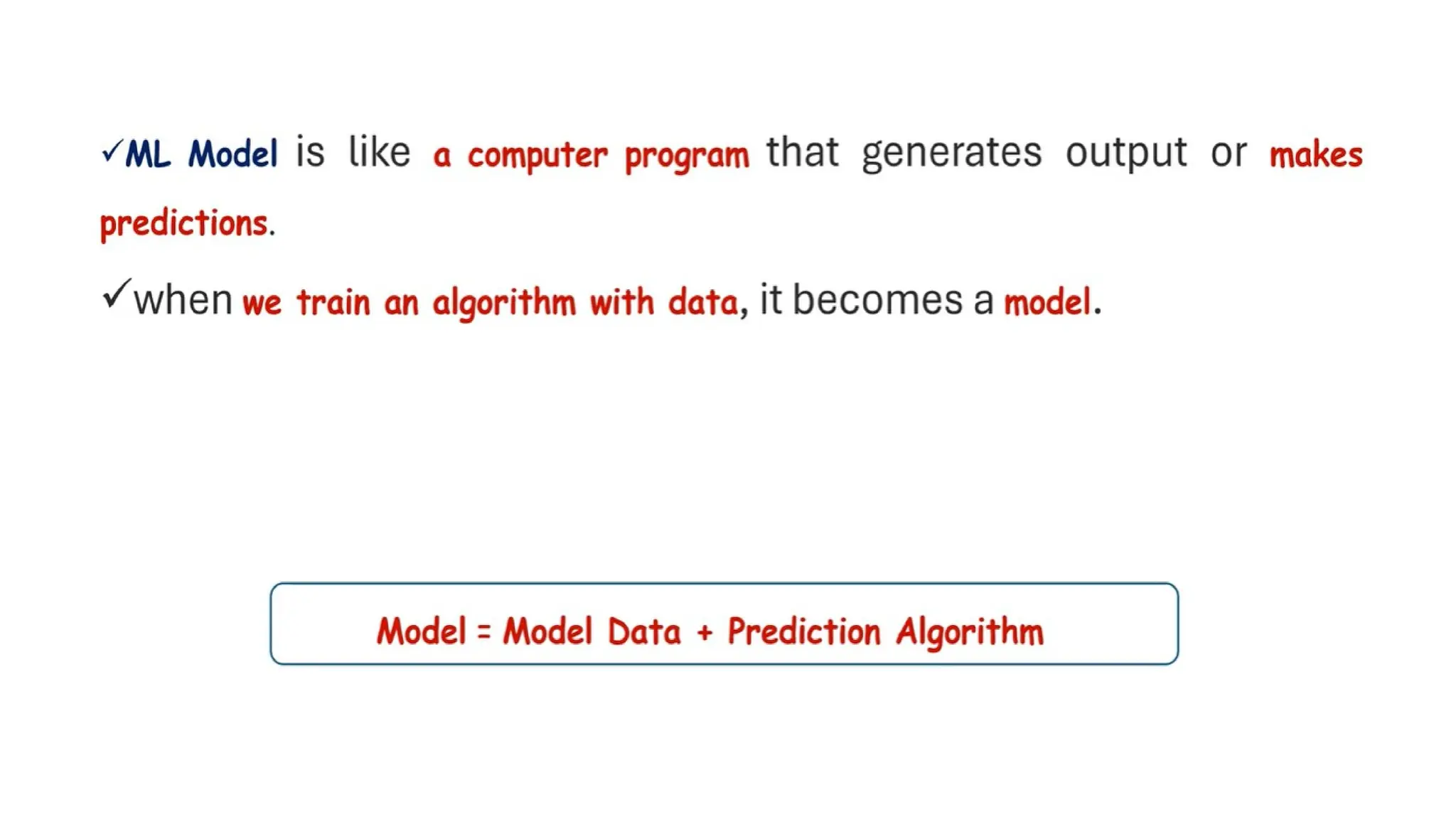 ✓ML Model is like a computer program that generates output or makes predictions.

✓when we train an algorithm with data, it becomes a model.

Model = Model Data + Prediction Algorithm